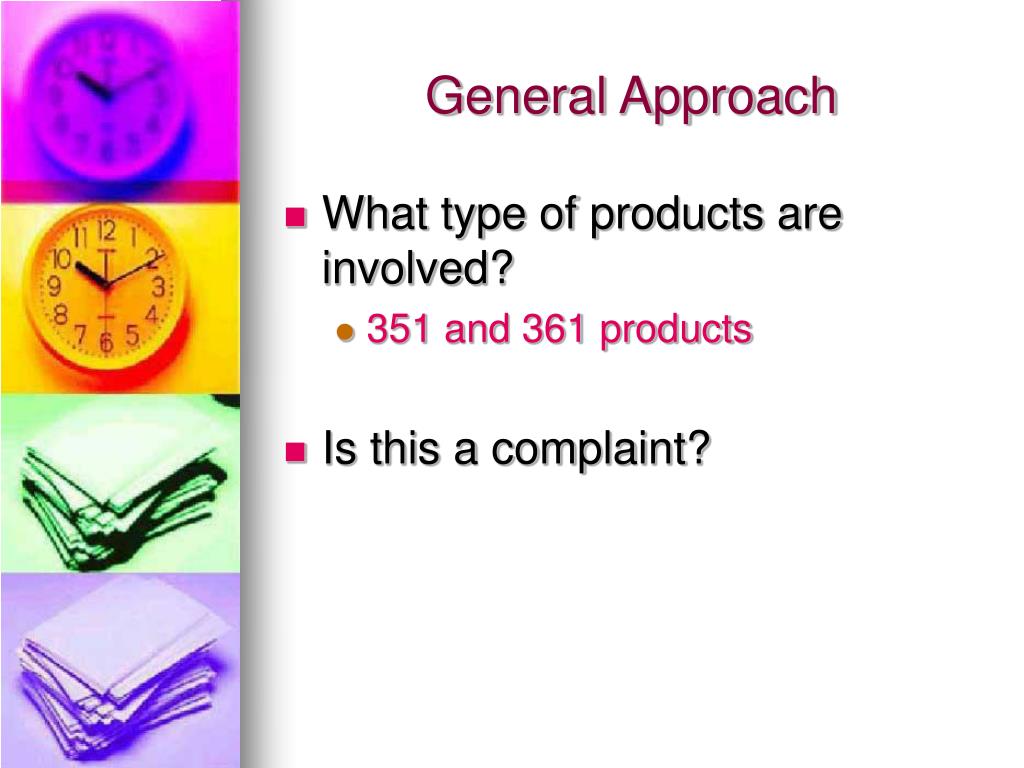 General Approach

What type of products are involved?

351 and 361 products

Is this a complaint?